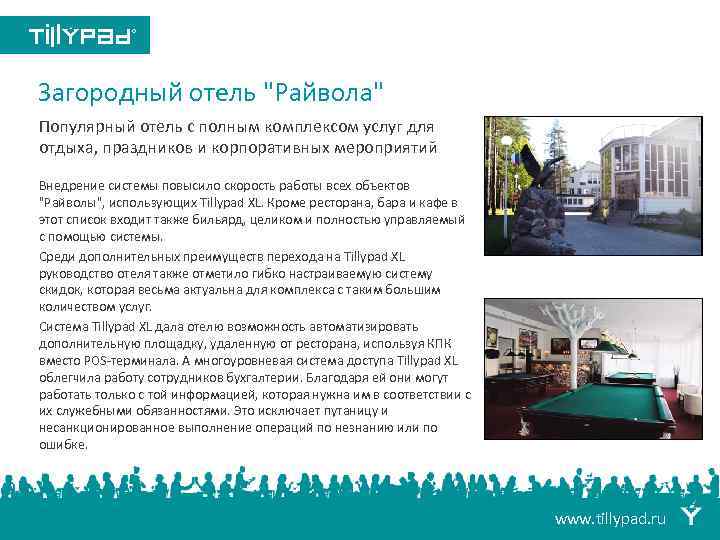 TillYPad®

Загородный отель "Райвола"

Популярный отель с полным комплексом услуг для отдыха, праздников и корпоративных мероприятий

Внедрение системы повысило скорость работы всех объектов "Райволы", использующих Tillypad XL. Кроме ресторана, бара и кафе в этот список входит также бильярд, целиком и полностью управляемый с помощью системы.

Среди дополнительных преимуществ перехода на Tillypad XL руководство отеля также отметило гибко настраиваемую систему скидок, которая весьма актуальна для комплекса с таким большим количеством услуг.

Система Tillypad XL дала отелю возможность автоматизировать дополнительную площадку, удаленную от ресторана, используя КПК вместо POS-терминала. А многоуровневая система доступа Tillypad XL облегчила работу сотрудников бухгалтерии. Благодаря ей они могут работать только с той информацией, которая нужна им в соответствии с их служебными обязанностями. Это исключает путаницу и несанкционированное выполнение операций по незнанию или по ошибке.

www.tillypad.ru